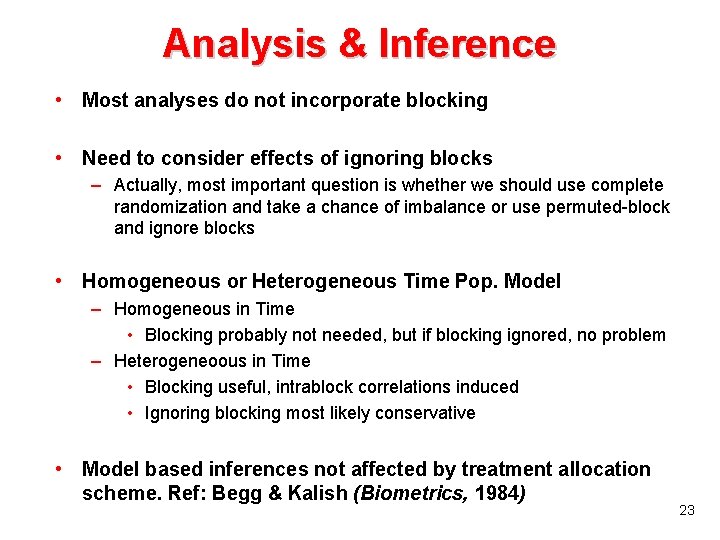 Analysis & Inference

• Most analyses do not incorporate blocking

• Need to consider effects of ignoring blocks
– Actually, most important question is whether we should use complete randomization and take a chance of imbalance or use permuted-block and ignore blocks

• Homogeneous or Heterogeneous Time Pop. Model
– Homogeneous in Time
• Blocking probably not needed, but if blocking ignored, no problem
– Heterogeneoous in Time
• Blocking useful, intrablock correlations induced
• Ignoring blocking most likely conservative

• Model based inferences not affected by treatment allocation scheme. Ref: Begg & Kalish (Biometrics, 1984)

23